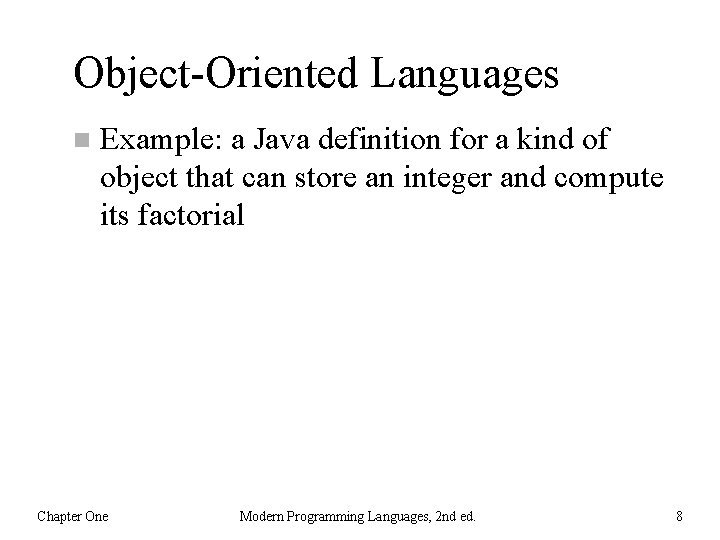 Object-Oriented Languages

Example: a Java definition for a kind of object that can store an integer and compute its factorial

Chapter One

Modern Programming Languages, 2nd ed.

8